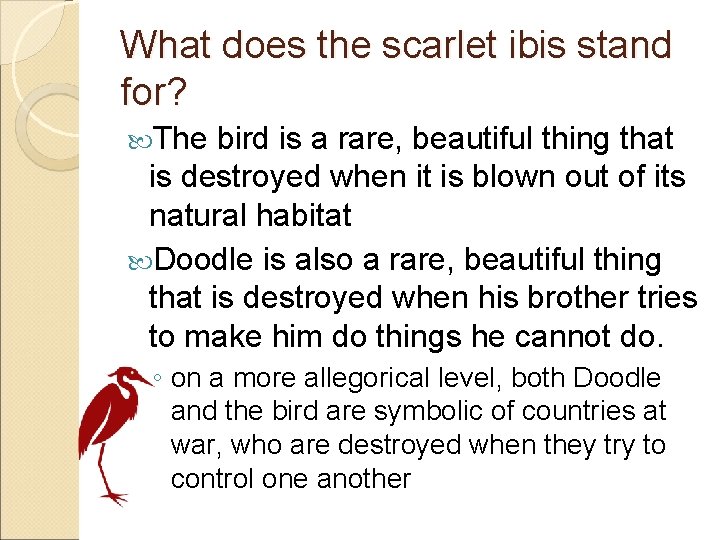 What does the scarlet ibis stand for?

The bird is a rare, beautiful thing that is destroyed when it is blown out of its natural habitat

Doodle is also a rare, beautiful thing that is destroyed when his brother tries to make him do things he cannot do.

◦ on a more allegorical level, both Doodle and the bird are symbolic of countries at war, who are destroyed when they try to control one another